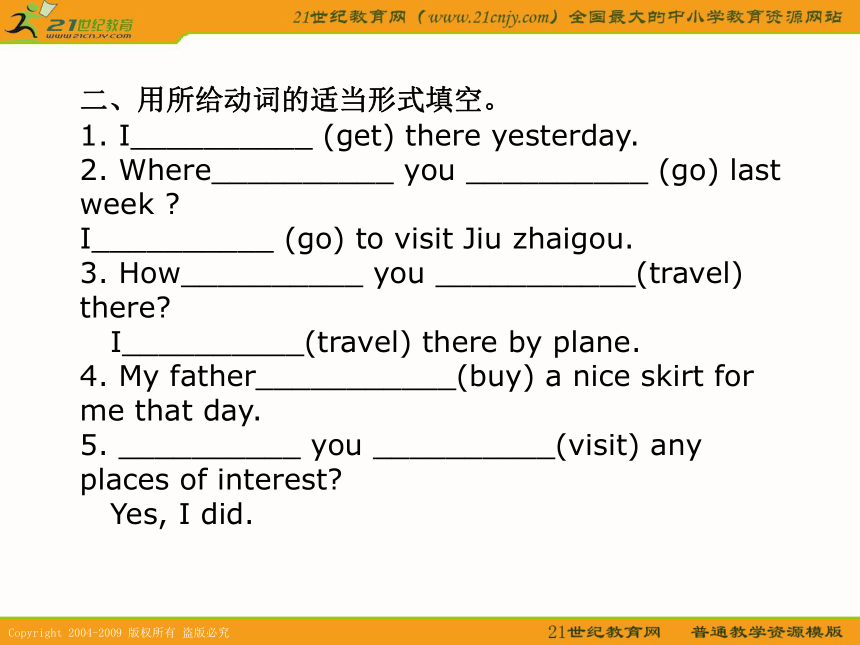 21世纪教育
www.21cnjy.com

21世纪教育网（www.21cnjy.com）全国最大的中小学教育资源网站

二、用所给动词的适当形式填空。
1. I__________ (get) there yesterday.
2. Where__________ you __________ (go) last week ?
I__________ (go) to visit Jiu zhaigou.
3. How__________ you ___________(travel) there?
I__________(travel) there by plane.
4. My father___________(buy) a nice skirt for me that day.
5. __________ you __________(visit) any places of interest?
Yes, I did.

Copyright 2004-2009 版权所有 盗版必究

21世纪教育网　普通教学资源模版